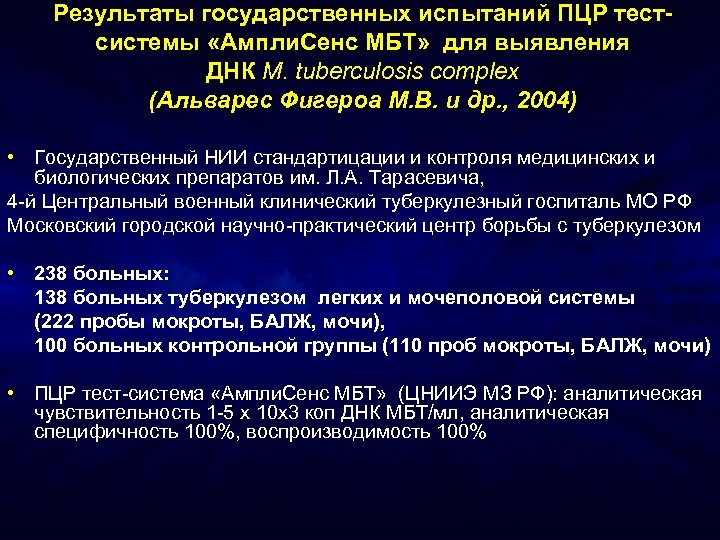 Результаты государственных испытаний ПЦР тест-системы «АмплиСенс МБТ» для выявления ДНК M. tuberculosis complex (Альварес Фигероа М.В. и др., 2004)

• Государственный НИИ стандартицации и контроля медицинских и биологических препаратов им. Л.А. Тарасевича,
4-й Центральный военный клинический туберкулезный госпиталь МО РФ
Московский городской научно-практический центр борьбы с туберкулезом

• 238 больных:
138 больных туберкулезом легких и мочеполовой системы
(222 пробы мокроты, БАЛЖ, мочи),
100 больных контрольной группы (110 проб мокроты, БАЛЖ, мочи)

• ПЦР тест-система «АмплиСенс МБТ» (ЦНИИЭ МЗ РФ): аналитическая чувствительность 1-5 х 10х3 коп ДНК МБТ/мл, аналитическая специфичность 100%, воспроизводимость 100%